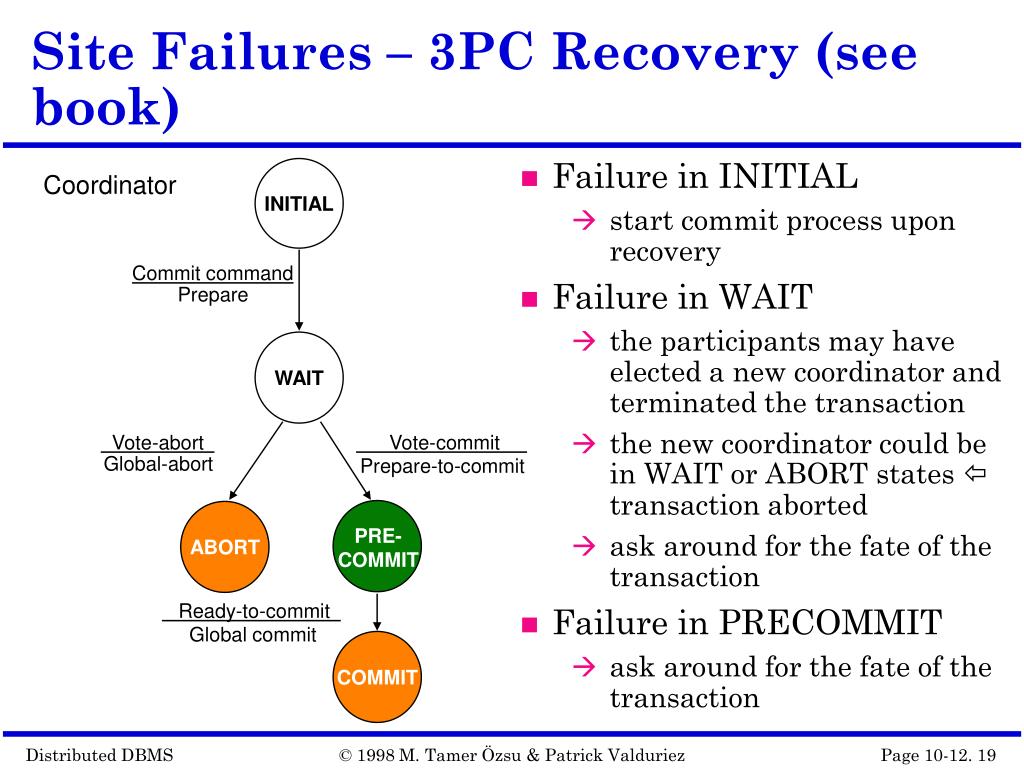 Site Failures – 3PC Recovery (see book)

Coordinator

INITIAL

Commit command
Prepare

WAIT

Vote-abort
Global-abort

Vote-commit
Prepare-to-commit

ABORT

PRE-COMMIT

Ready-to-commit
Global commit

COMMIT

■ Failure in INITIAL
→ start commit process upon recovery
■ Failure in WAIT
→ the participants may have elected a new coordinator and terminated the transaction
→ the new coordinator could be in WAIT or ABORT states ⇦ transaction aborted
→ ask around for the fate of the transaction
■ Failure in PRECOMMIT
→ ask around for the fate of the transaction

Distributed DBMS © 1998 M. Tamer Özsu & Patrick Valduriez Page 10-12. 19